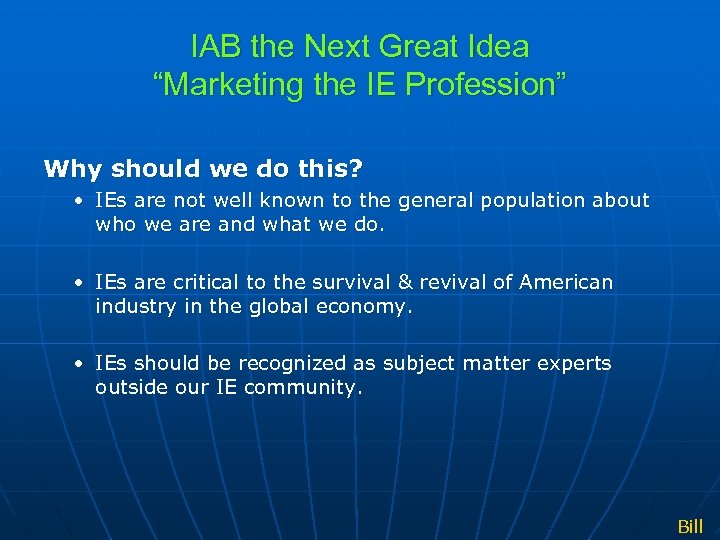 IAB the Next Great Idea
“Marketing the IE Profession”

Why should we do this?

• IEs are not well known to the general population about who we are and what we do.

• IEs are critical to the survival & revival of American industry in the global economy.

• IEs should be recognized as subject matter experts outside our IE community.

Bill